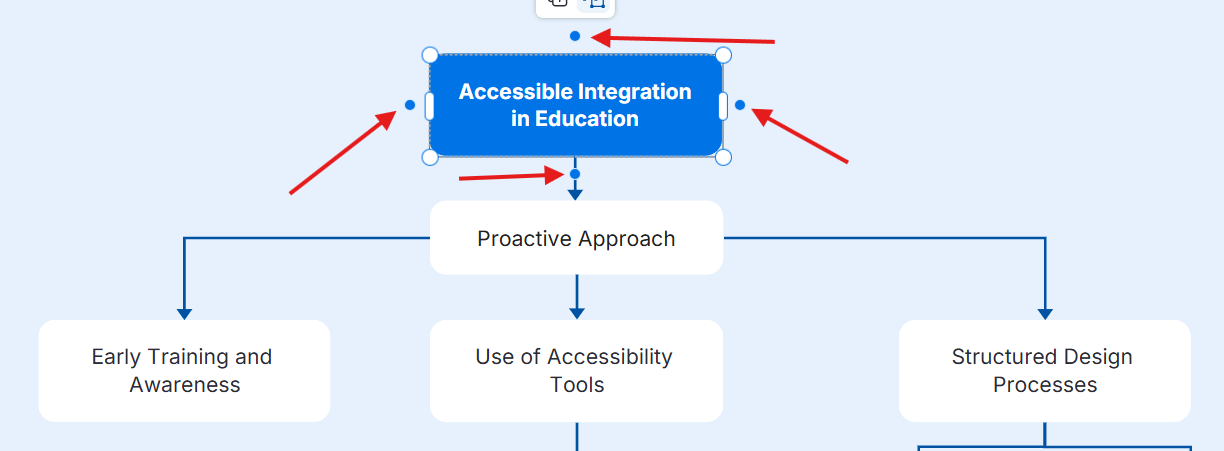 Accessible Integration in Education

Proactive Approach

Early Training and Awareness

Use of Accessibility Tools

Structured Design Processes